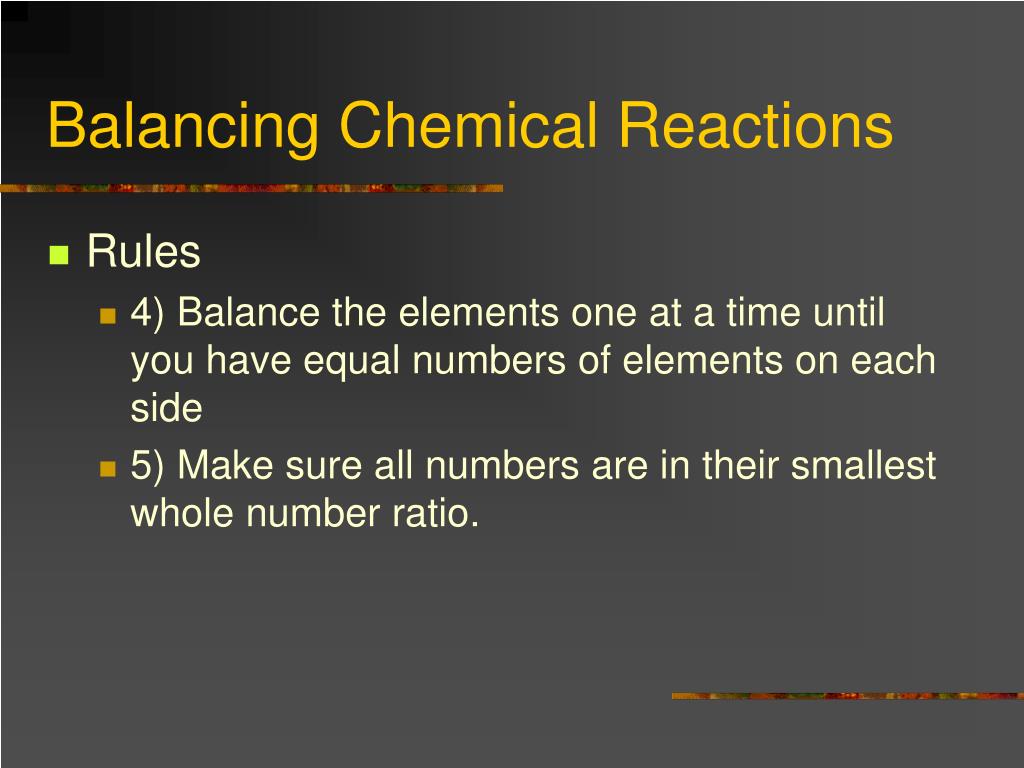 Balancing Chemical Reactions

Rules

4) Balance the elements one at a time until you have equal numbers of elements on each side

5) Make sure all numbers are in their smallest whole number ratio.